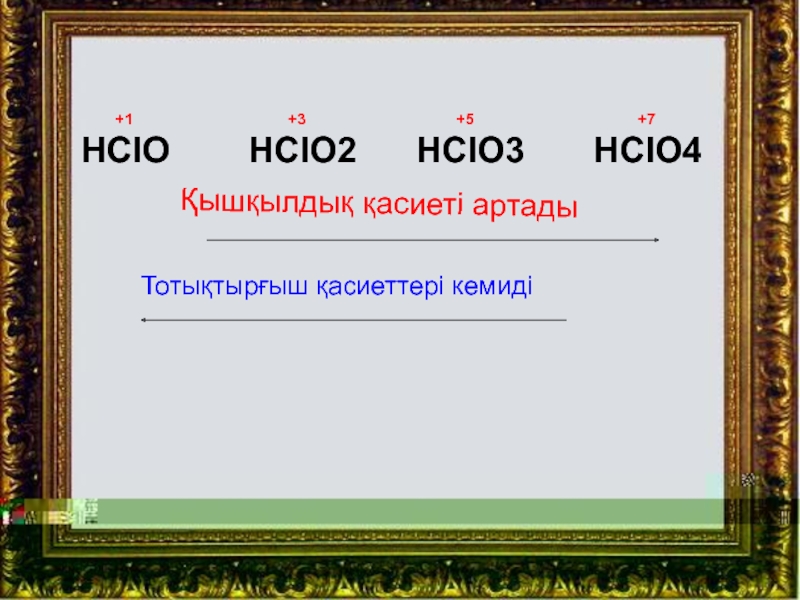 +1 +3 +5 +7

HClO HClO2 HClO3 HClO4

Қышқылдық қасиеті артады

Тотықтырғыш қасиеттері кемиді